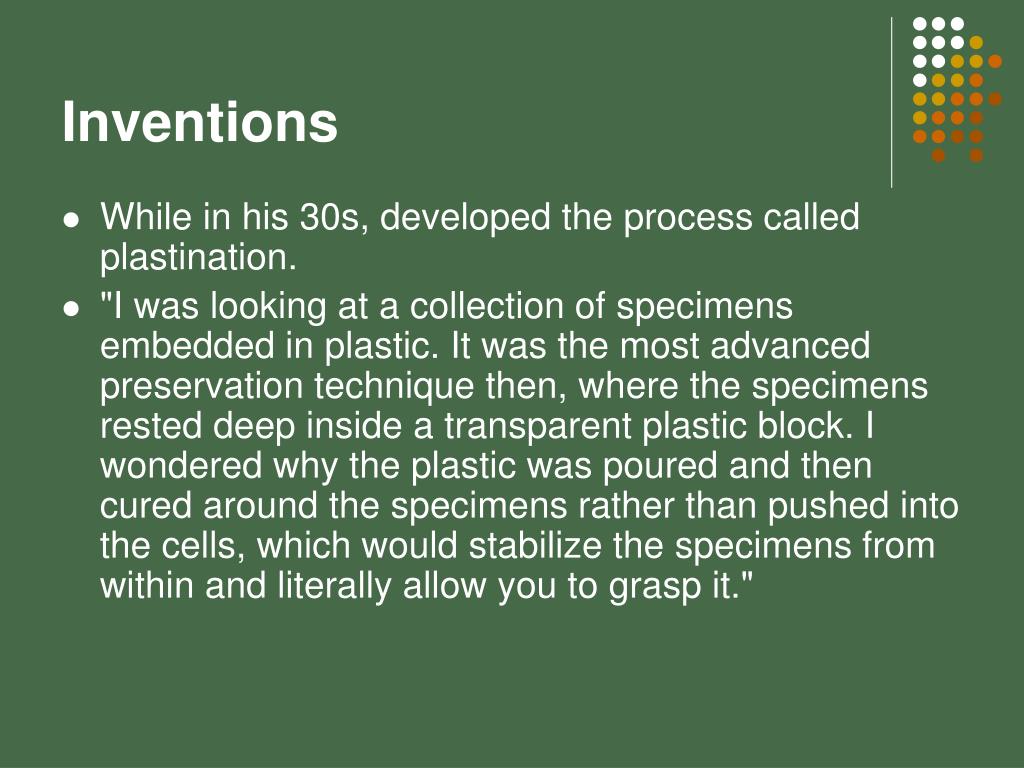 Inventions

- While in his 30s, developed the process called plastination.
- "I was looking at a collection of specimens embedded in plastic. It was the most advanced preservation technique then, where the specimens rested deep inside a transparent plastic block. I wondered why the plastic was poured and then cured around the specimens rather than pushed into the cells, which would stabilize the specimens from within and literally allow you to grasp it."